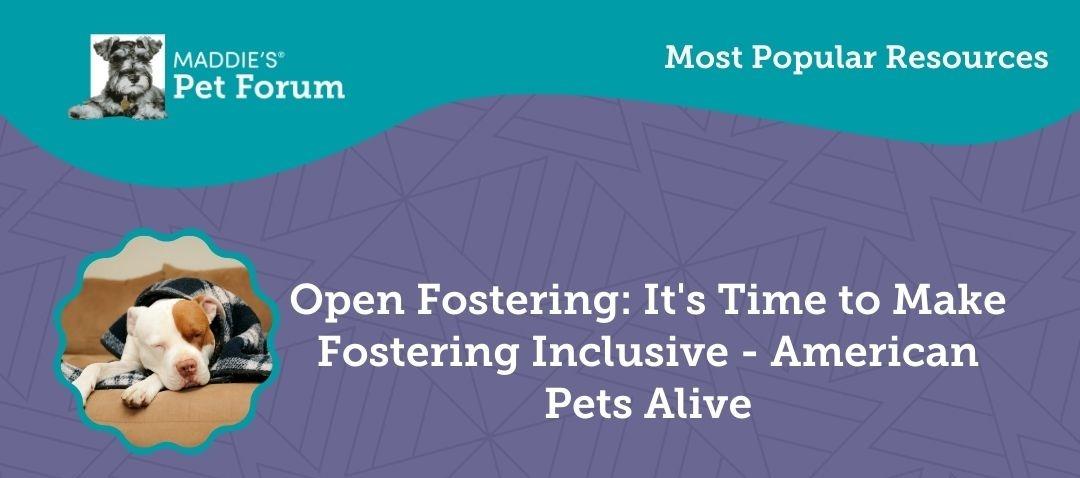 MADDIE'S®
Pet Forum

Most Popular Resources

Open Fostering: It's Time to Make Fostering Inclusive - American Pets Alive